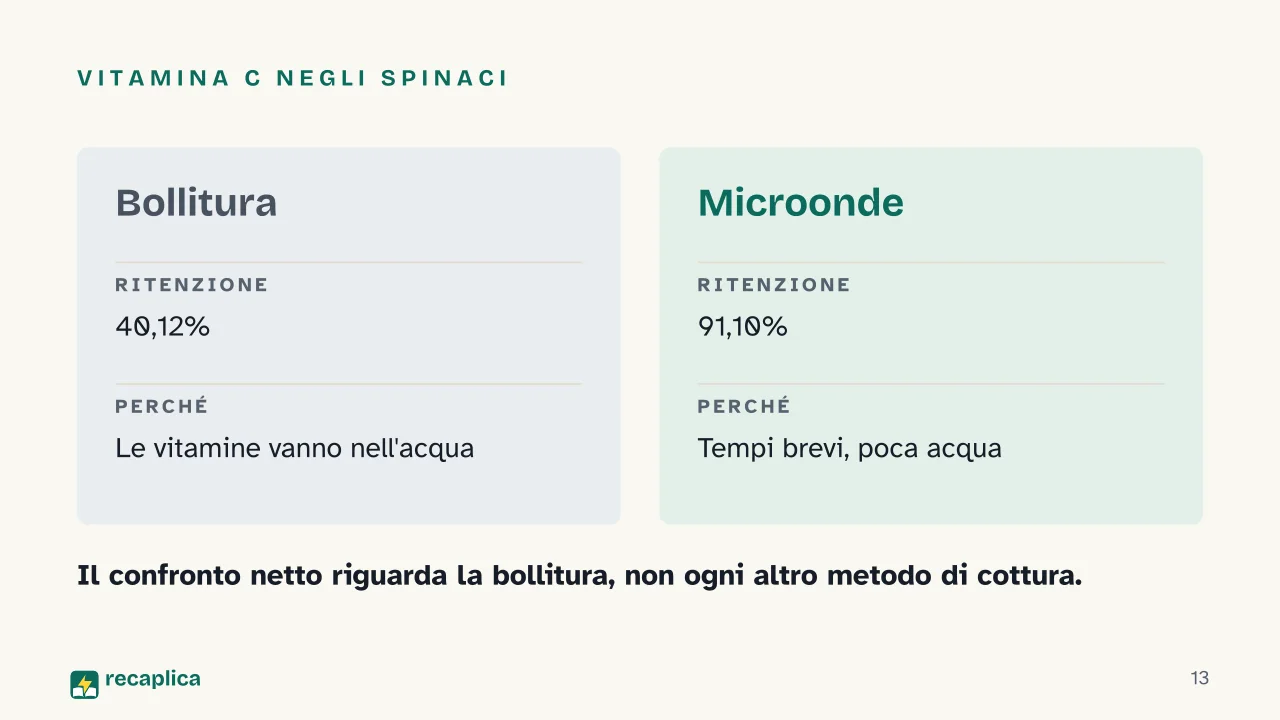 VITAMINA C NEGLI SPINACI

Bollitura

RITENZIONE

40,12%

PERCHÉ

Le vitamine vanno nell'acqua

Microonde

RITENZIONE

91,10%

PERCHÉ

Tempi brevi, poca acqua

Il confronto netto riguarda la bollitura, non ogni altro metodo di cottura.

recaplica

13